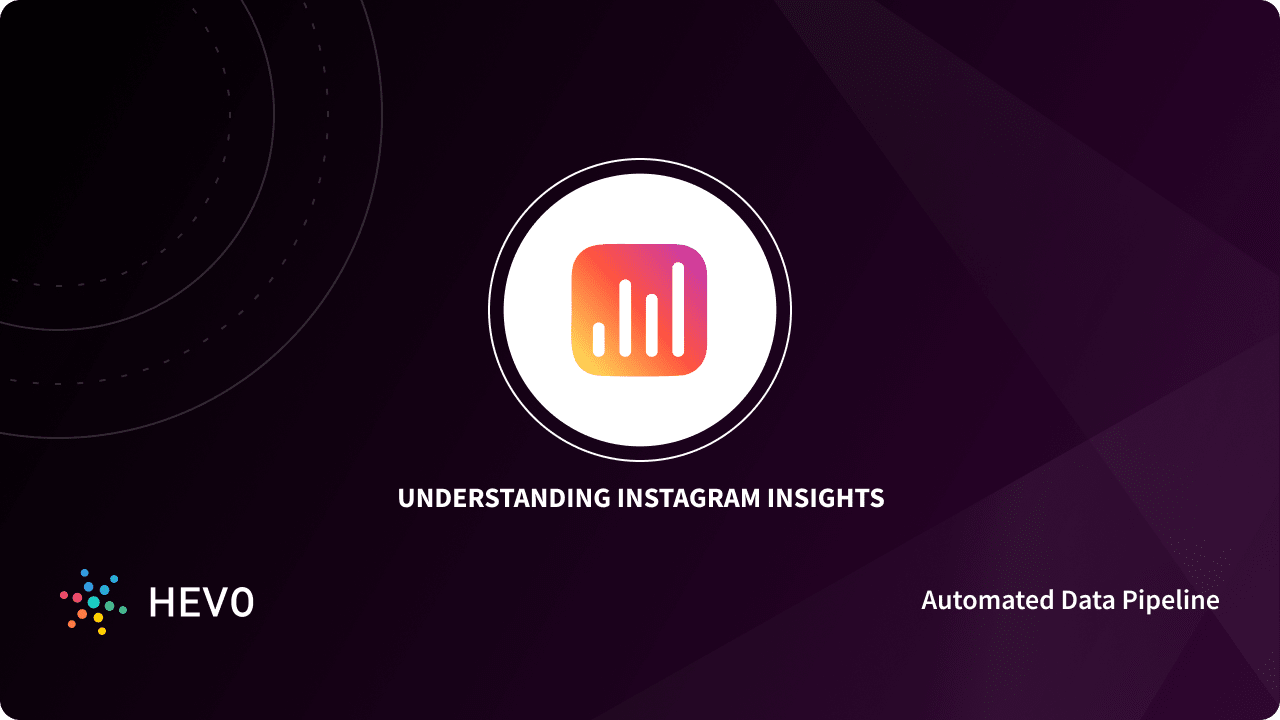 UNDERSTANDING INSTAGRAM INSIGHTS

HEVO

Automated Data Pipeline